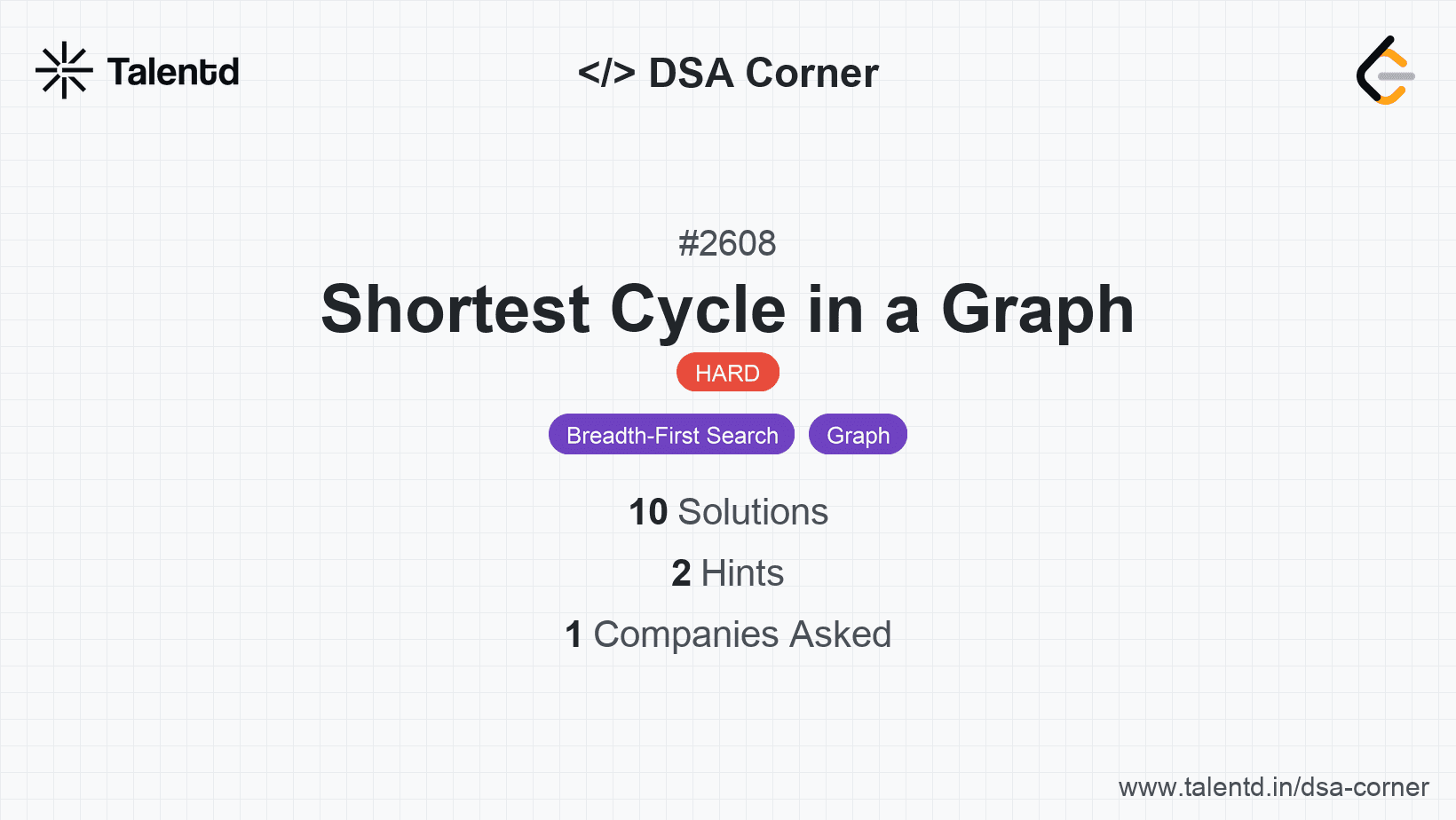 Talentd

</> DSA Corner

#2608

Shortest Cycle in a Graph

HARD

Breadth-First Search Graph

10 Solutions

2 Hints

1 Companies Asked

www.talentd.in/dsa-corner